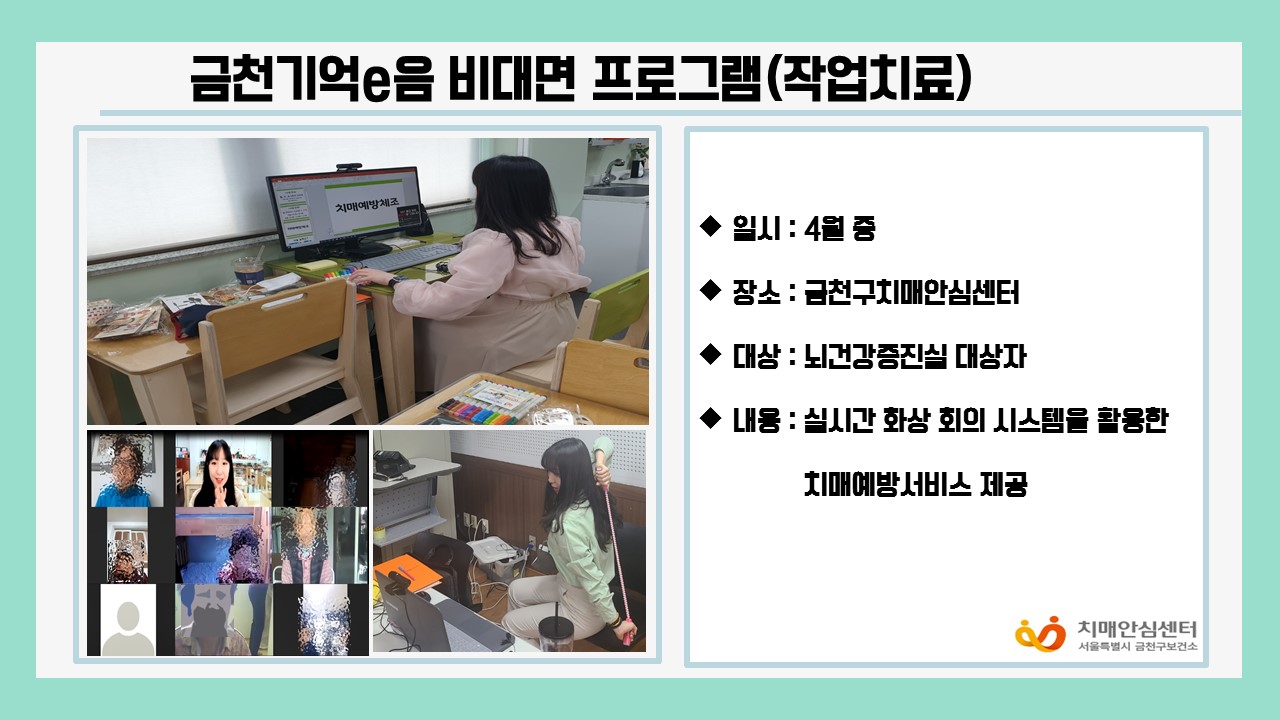 금천기억e음 비대면 프로그램(작업치료)

치매예방체조

◆ 일시 : 4월 중

◆ 장소 : 금천구치매안심센터

◆ 대상 : 뇌건강증진실 대상자

◆ 내용 : 실시간 화상 회의 시스템을 활용한 치매예방서비스 제공

치매안심센터
서울특별시 금천구보건소